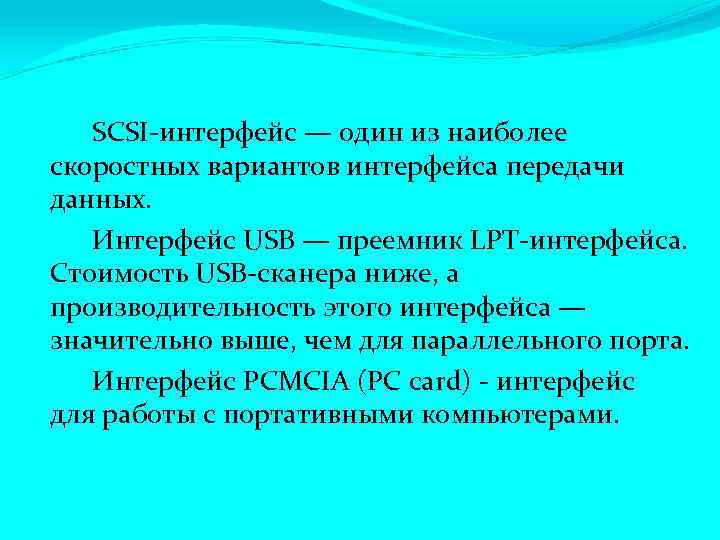 SCSI-интерфейс — один из наиболее скоростных вариантов интерфейса передачи данных.

Интерфейс USB — преемник LPT-интерфейса. Стоимость USB-сканера ниже, а производительность этого интерфейса — значительно выше, чем для параллельного порта.

Интерфейс PCMCIA (PC card) - интерфейс для работы с портативными компьютерами.